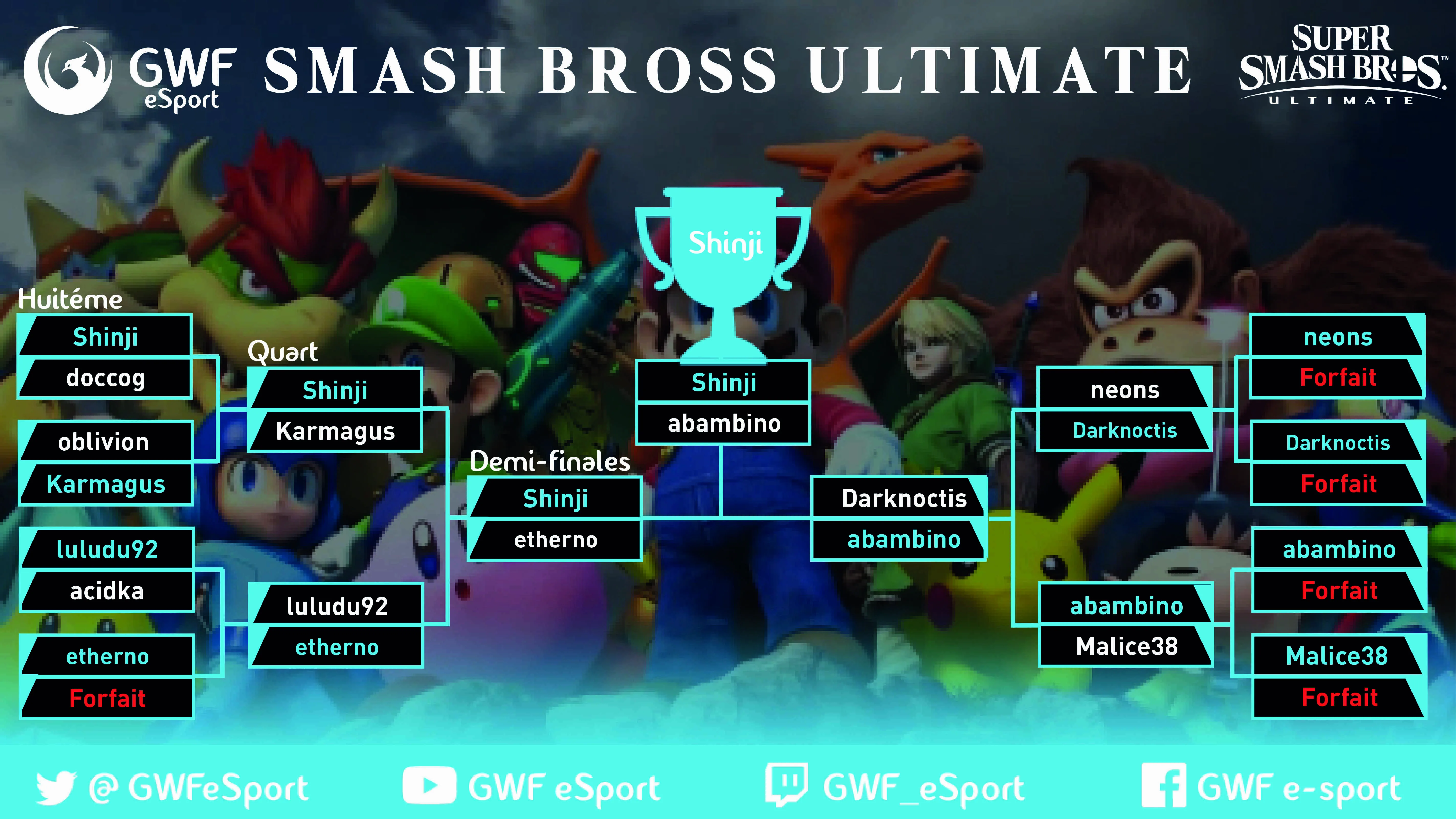 GWF eSport SMASH BROSS ULTIMATE

SUPER SMASH BROS. ULTIMATE

Shinji

Huitéme
Shinji
doccog
oblivion
Karmagus
luludu92
acidka
etherno
Forfait

Quart
Shinji
Karmagus
luludu92
etherno

Demi-finales
Shinji
etherno

Shinji
abambino

Darknoctis
abambino

neons
Darknoctis
abambino
Malice38

neons
Forfait
Darknoctis
Forfait
abambino
Forfait
Malice38
Forfait

@ GWFeSport
GWF eSport
GWF_eSport
GWF e-sport